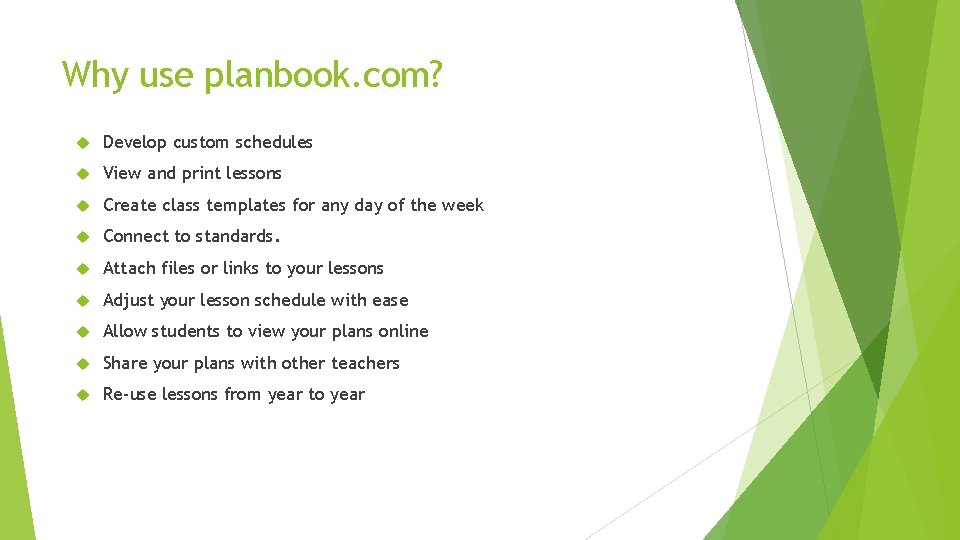 Why use planbook.com?

Develop custom schedules

View and print lessons

Create class templates for any day of the week

Connect to standards.

Attach files or links to your lessons

Adjust your lesson schedule with ease

Allow students to view your plans online

Share your plans with other teachers

Re-use lessons from year to year